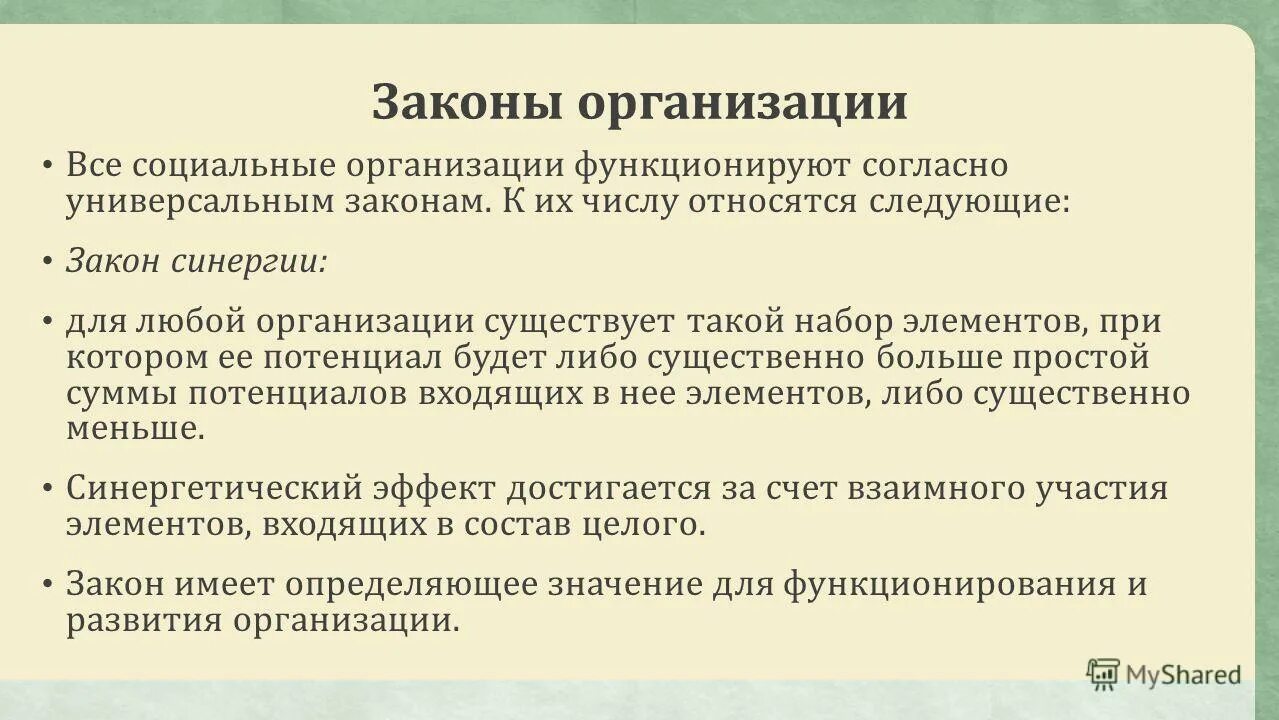 Законы организации

• Все социальные организации функционируют согласно универсальным законам. К их числу относятся следующие:

• Закон синергии:

• для любой организации существует такой набор элементов, при котором ее потенциал будет либо существенно больше простой суммы потенциалов входящих в нее элементов, либо существенно меньше.

• Синергетический эффект достигается за счет взаимного участия элементов, входящих в состав целого.

• Закон имеет определяющее значение для функционирования и развития организации.

MyShared